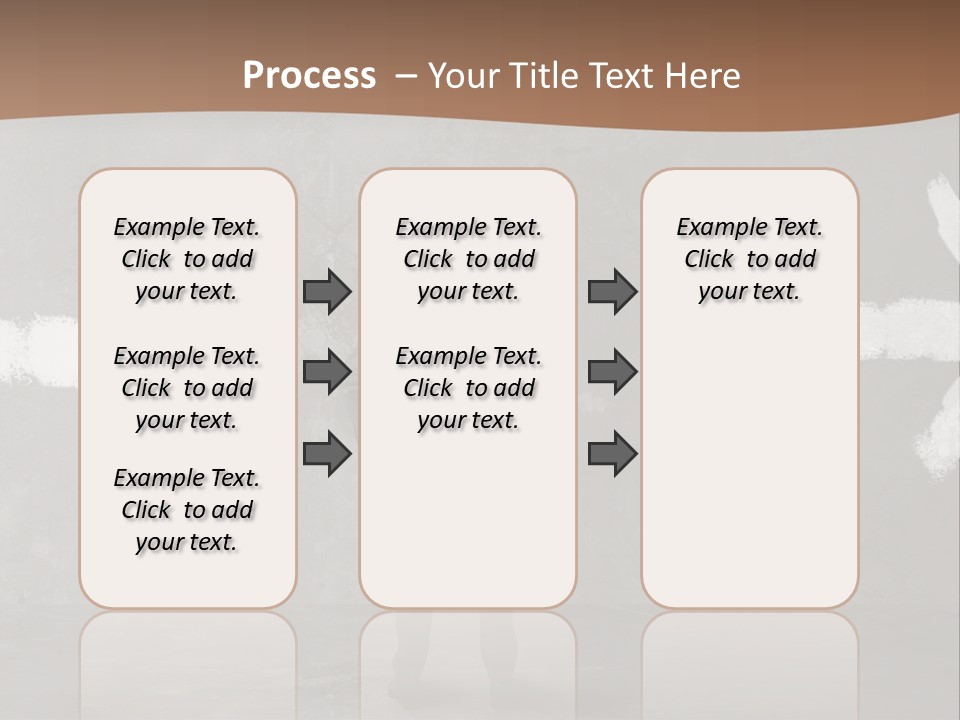 Process – Your Title Text Here

Example Text. Click to add your text.

Example Text. Click to add your text.

Example Text. Click to add your text.

Example Text. Click to add your text.

Example Text. Click to add your text.

Example Text. Click to add your text.